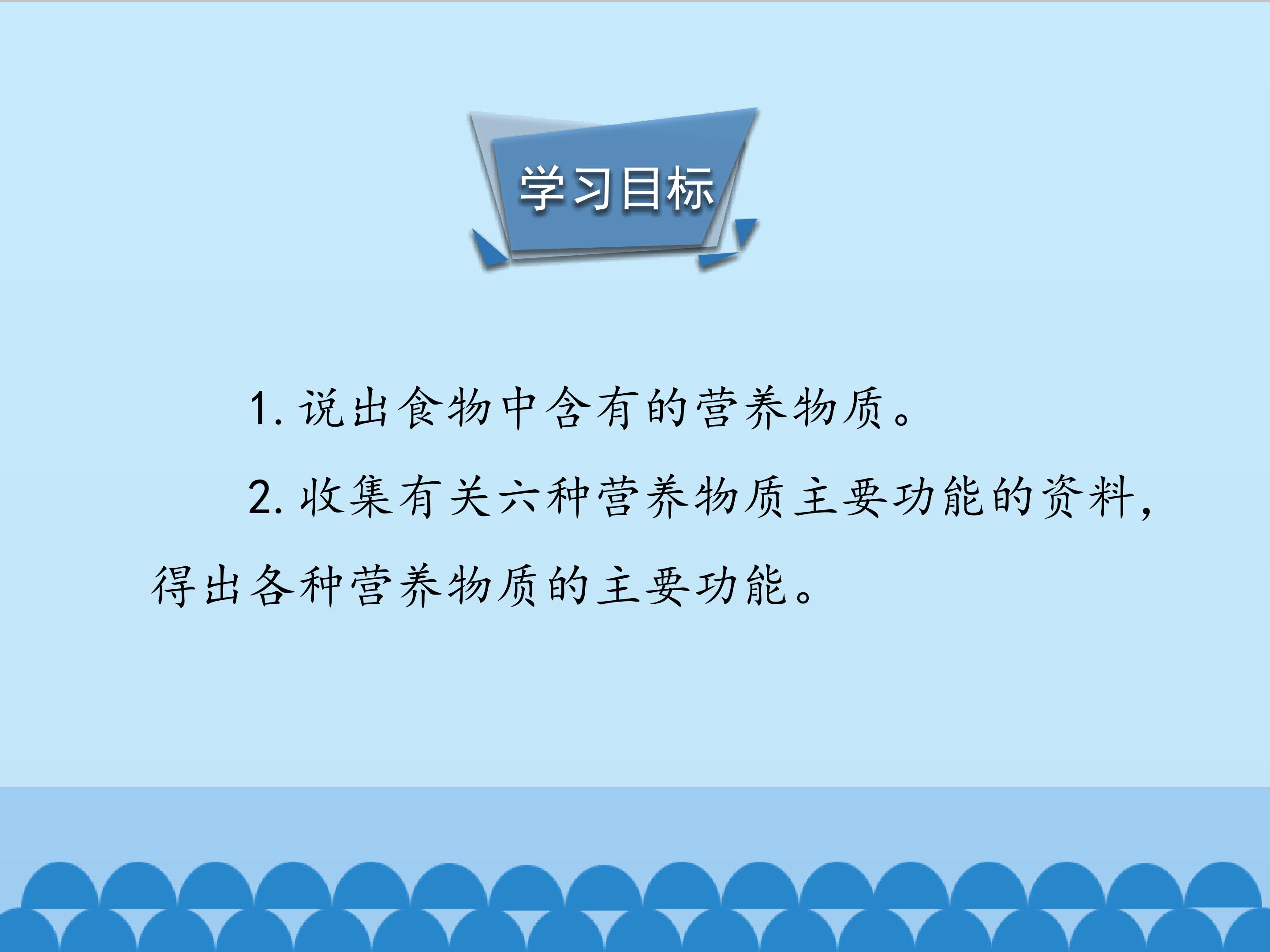 学习目标

1.说出食物中含有的营养物质。

2.收集有关六种营养物质主要功能的资料，得出各种营养物质的主要功能。